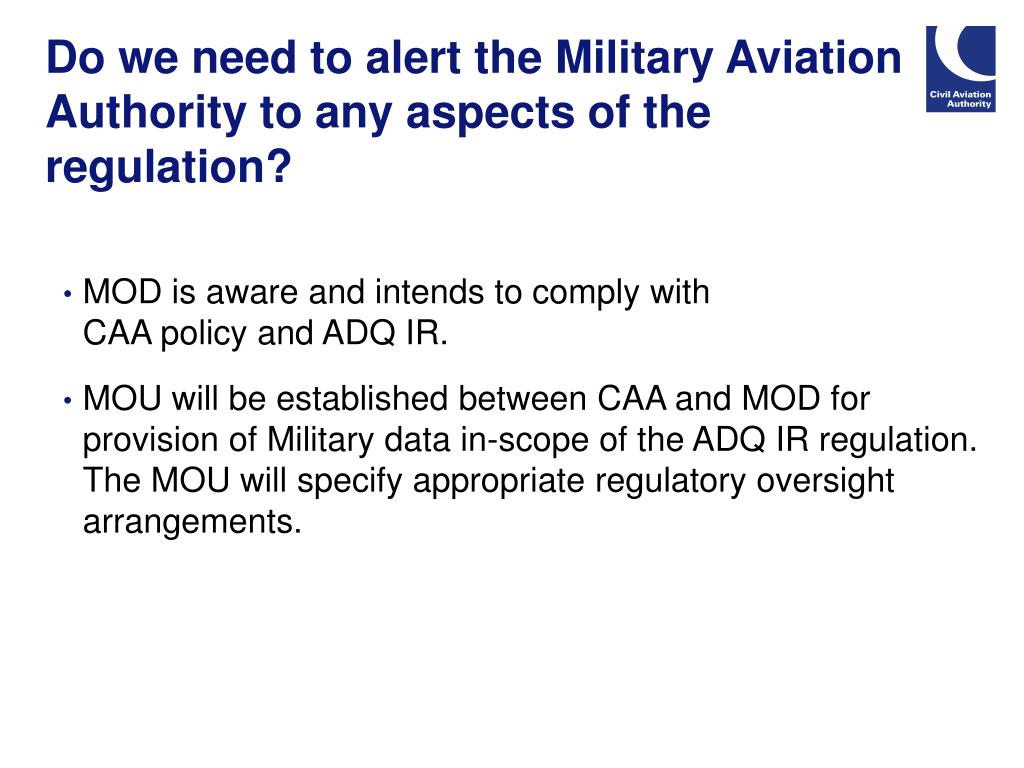 Do we need to alert the Military Aviation Authority to any aspects of the regulation?

Civil Aviation Authority

• MOD is aware and intends to comply with CAA policy and ADQ IR.

• MOU will be established between CAA and MOD for provision of Military data in-scope of the ADQ IR regulation. The MOU will specify appropriate regulatory oversight arrangements.